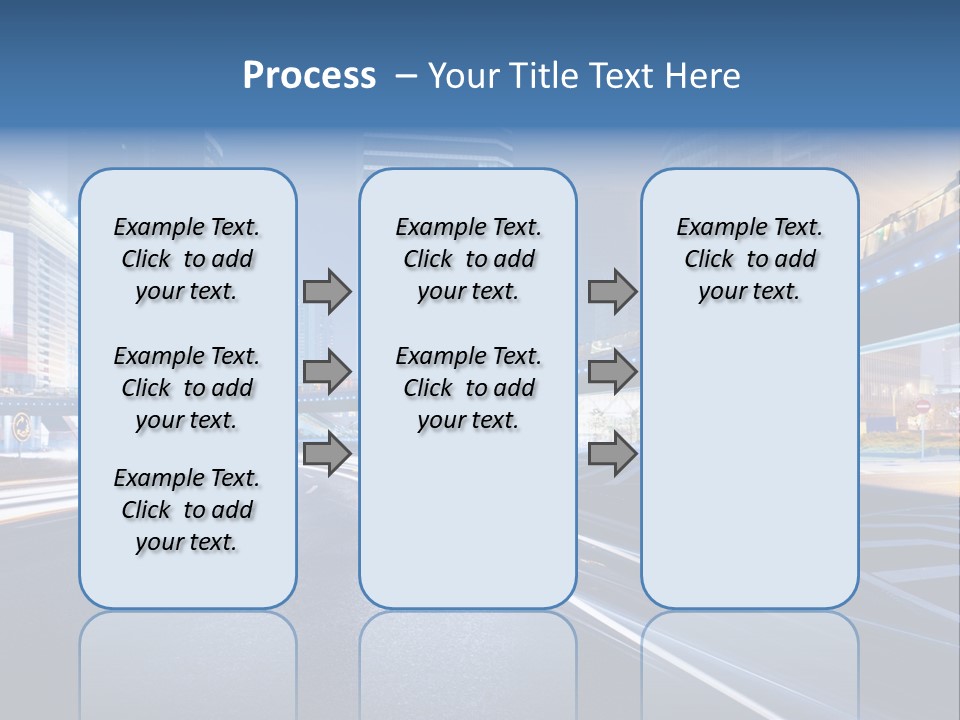 Process – Your Title Text Here

Example Text. Click to add your text.

Example Text. Click to add your text.

Example Text. Click to add your text.

Example Text. Click to add your text.

Example Text. Click to add your text.

Example Text. Click to add your text.